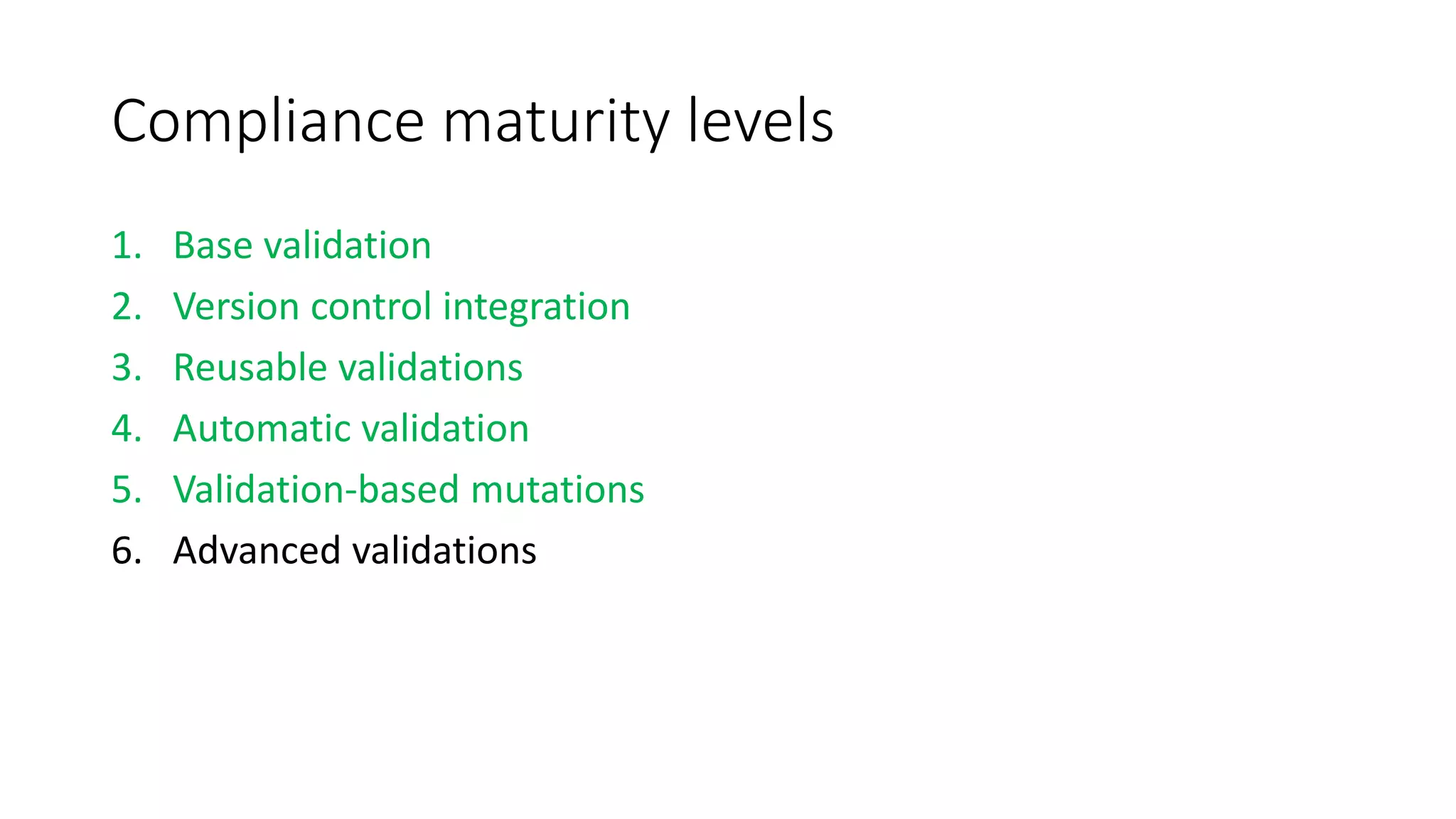 Compliance maturity levels

1. Base validation
2. Version control integration
3. Reusable validations
4. Automatic validation
5. Validation-based mutations
6. Advanced validations